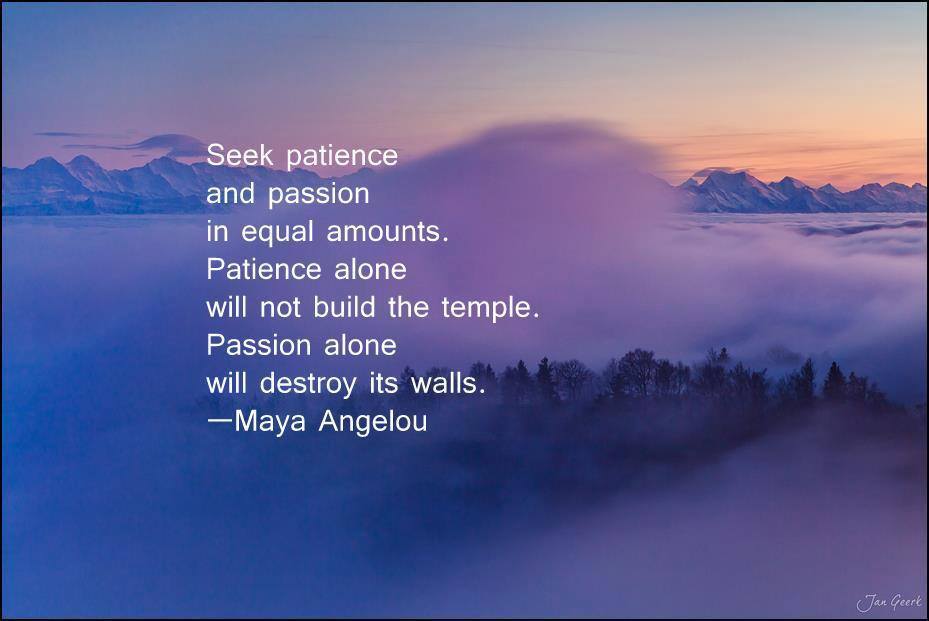 Seek patience
and passion
in equal amounts.
Patience alone
will not build the temple.
Passion alone
will destroy its walls.
—Maya Angelou

Jan Geerk